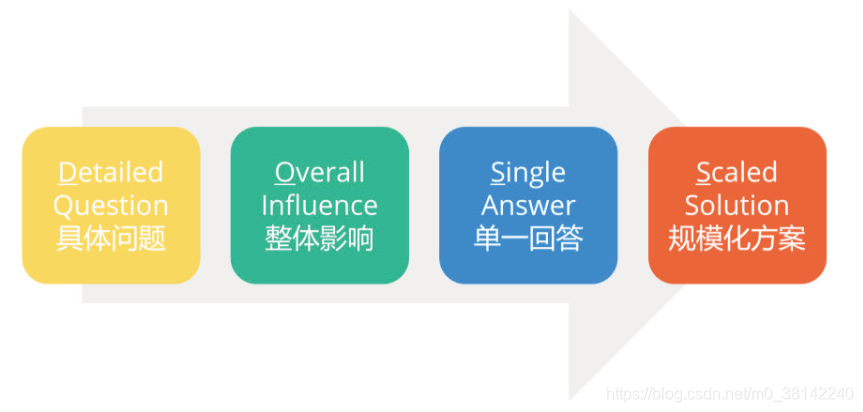 Detailed Question
具体问题

Overall Influence
整体影响

Single Answer
单一回答

Scaled Solution
规模化方案

https://blog.csdn.net/m0_38142240